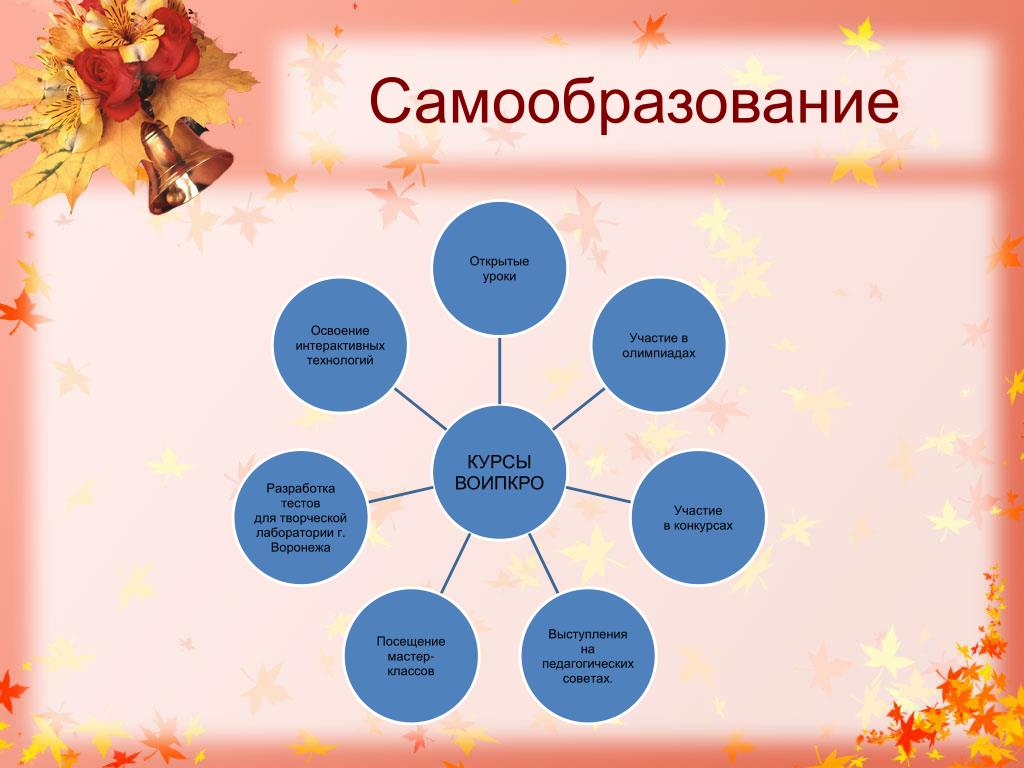 Самообразование

КУРСЫ ВОИПКРО

Открытые уроки

Участие в олимпиадах

Участие в конкурсах

Выступления на педагогических советах.

Посещение мастер-классов

Разработка тестов для творческой лаборатории г. Воронежа

Освоение интерактивных технологий